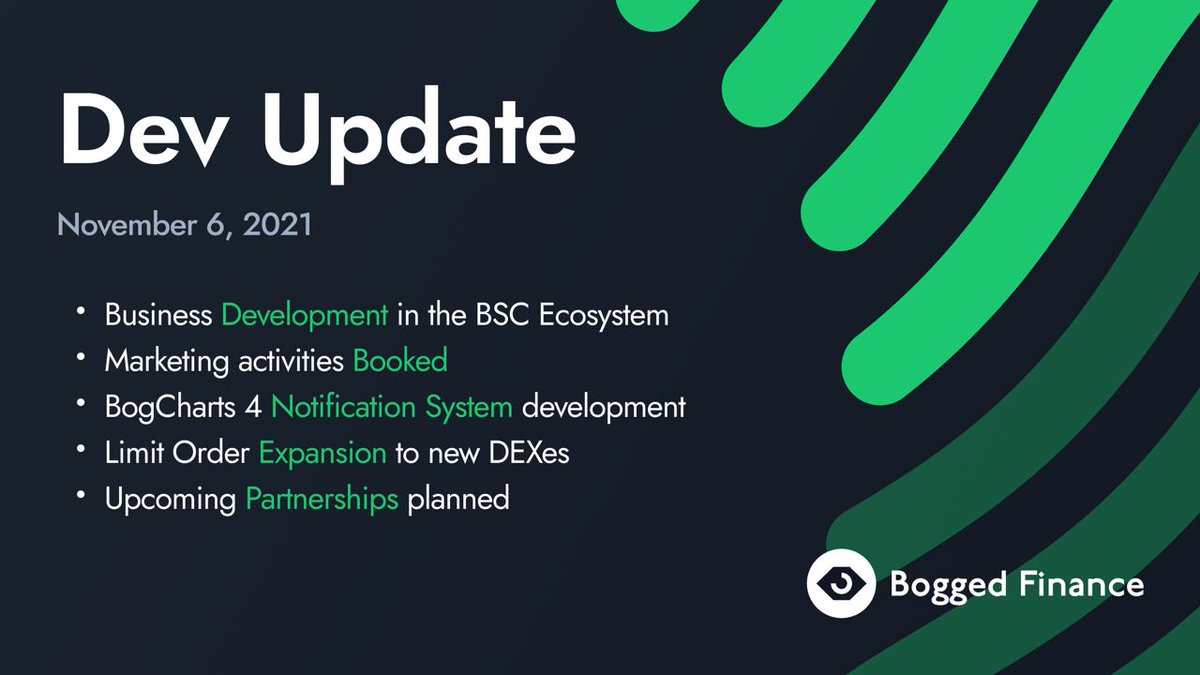 Dev Update

November 6, 2021

• Business Development in the BSC Ecosystem
• Marketing activities Booked
• BogCharts 4 Notification System development
• Limit Order Expansion to new DEXes
• Upcoming Partnerships planned

Bogged Finance